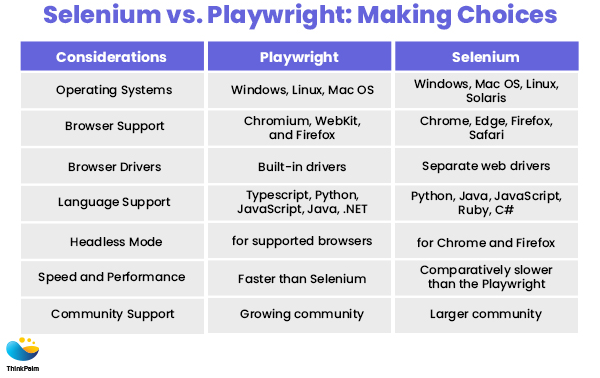 Selenium vs. Playwright: Making Choices

| Considerations | Playwright | Selenium |
|---|---|---|
| Operating Systems | Windows, Linux, Mac OS | Windows, Mac OS, Linux, Solaris |
| Browser Support | Chromium, WebKit, and Firefox | Chrome, Edge, Firefox, Safari |
| Browser Drivers | Built-in drivers | Separate web drivers |
| Language Support | Typescript, Python, JavaScript, Java, .NET | Python, Java, JavaScript, Ruby, C# |
| Headless Mode | for supported browsers | for Chrome and Firefox |
| Speed and Performance | Faster than Selenium | Comparatively slower than the Playwright |
| Community Support | Growing community | Larger community |

ThinkPalm